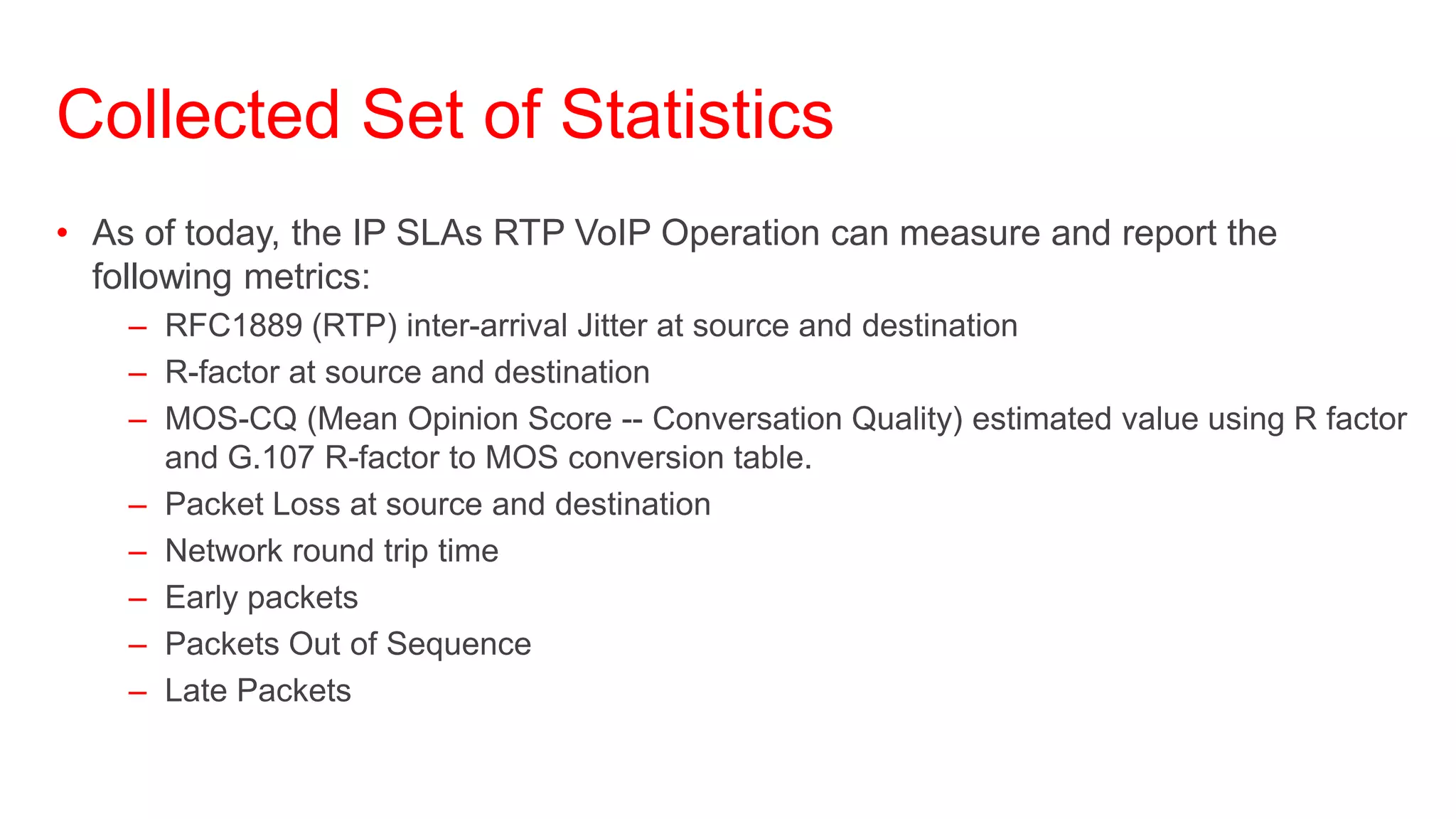 Collected Set of Statistics

• As of today, the IP SLAs RTP VoIP Operation can measure and report the following metrics:
– RFC1889 (RTP) inter-arrival Jitter at source and destination
– R-factor at source and destination
– MOS-CQ (Mean Opinion Score -- Conversation Quality) estimated value using R factor and G.107 R-factor to MOS conversion table.
– Packet Loss at source and destination
– Network round trip time
– Early packets
– Packets Out of Sequence
– Late Packets